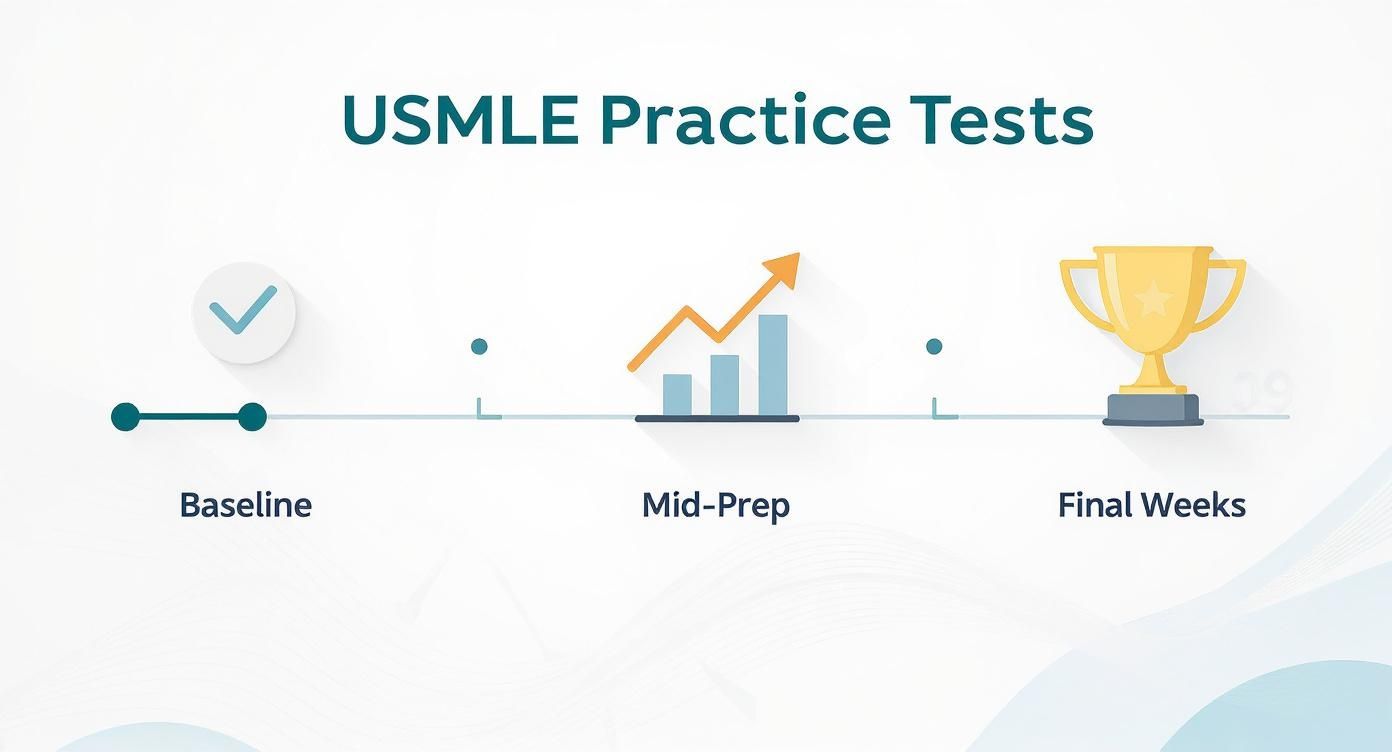 USMLE Practice Tests

Baseline

Mid-Prep

Final Weeks